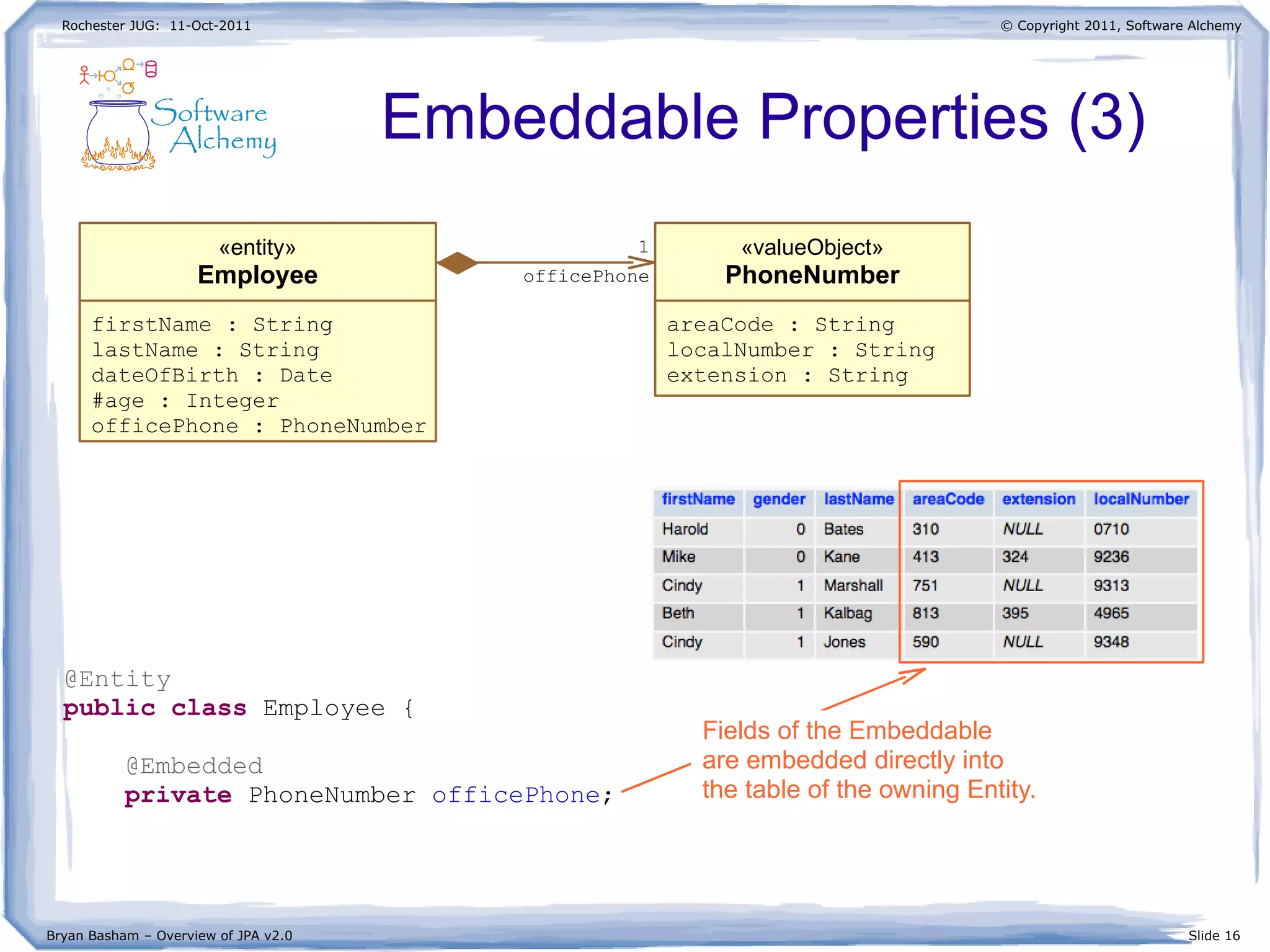 Rochester JUG: 11-Oct-2011

© Copyright 2011, Software Alchemy

Software Alchemy

Embeddable Properties (3)

«entity»
Employee

firstName : String
lastName : String
dateOfBirth : Date
#age : Integer
officePhone : PhoneNumber

1
officePhone

«valueObject»
PhoneNumber

areaCode : String
localNumber : String
extension : String

| firstName | gender | lastName | areaCode | extension | localNumber |
|---|---|---|---|---|---|
| Harold | 0 | Bates | 310 | NULL | 0710 |
| Mike | 0 | Kane | 413 | 324 | 9236 |
| Cindy | 1 | Marshall | 751 | NULL | 9313 |
| Beth | 1 | Kalbag | 813 | 395 | 4965 |
| Cindy | 1 | Jones | 590 | NULL | 9348 |

@Entity
public class Employee {

@Embedded
private PhoneNumber officePhone;

Fields of the Embeddable are embedded directly into the table of the owning Entity.

Bryan Basham – Overview of JPA v2.0

Slide 16